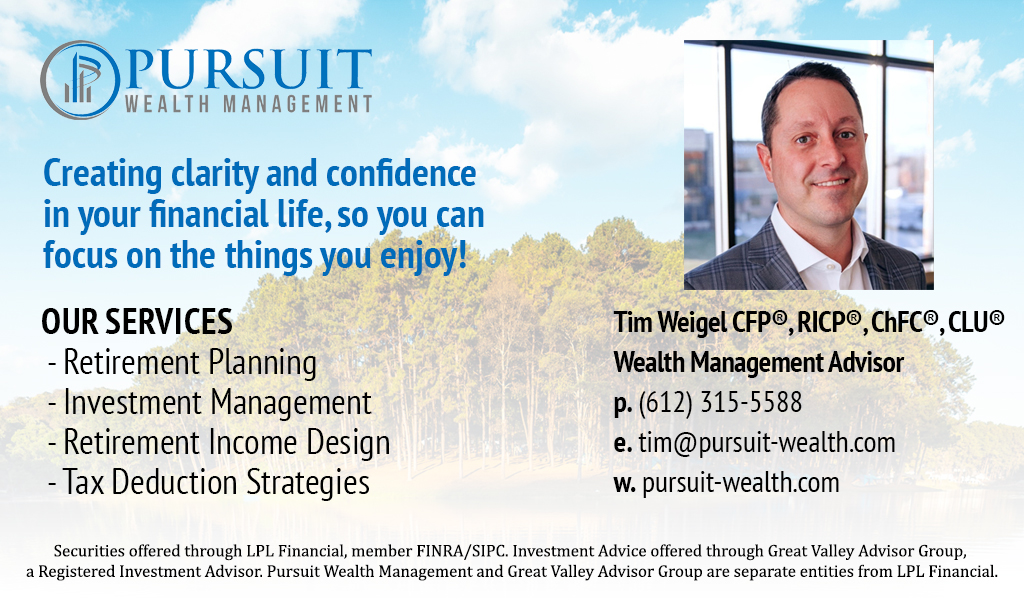 PURSUIT
WEALTH MANAGEMENT

Creating clarity and confidence in your financial life, so you can focus on the things you enjoy!

OUR SERVICES
- Retirement Planning
- Investment Management
- Retirement Income Design
- Tax Deduction Strategies

Tim Weigel CFP®, RICP®, ChFC®, CLU®
Wealth Management Advisor
p. (612) 315-5588
e. tim@pursuit-wealth.com
w. pursuit-wealth.com

Securities offered through LPL Financial, member FINRA/SIPC. Investment Advice offered through Great Valley Advisor Group, a Registered Investment Advisor. Pursuit Wealth Management and Great Valley Advisor Group are separate entities from LPL Financial.